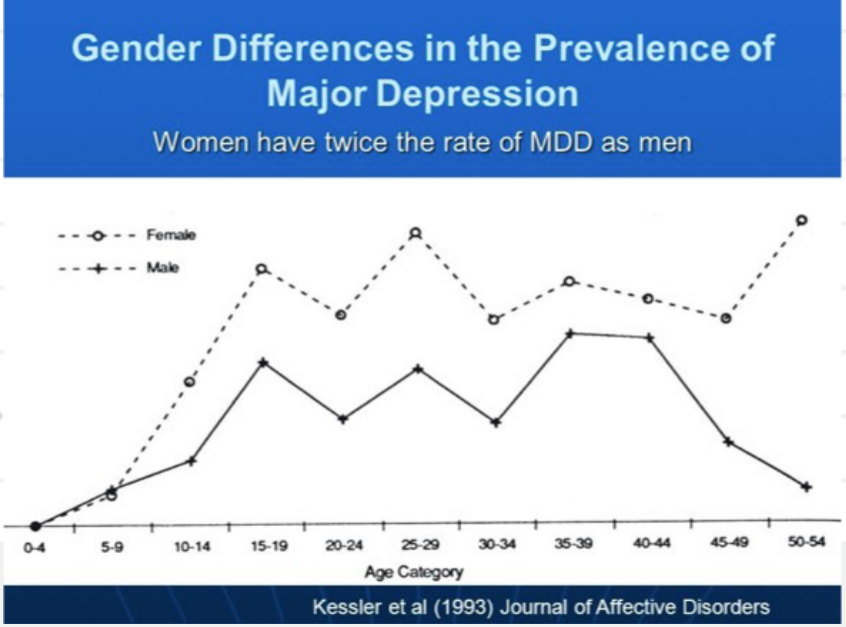 Gender Differences in the Prevalence of Major Depression

Women have twice the rate of MDD as men

Female
Male

0-4
5-9
10-14
15-19
20-24
25-29
30-34
35-39
40-44
45-49
50-54
Age Category

Kessler et al (1993) Journal of Affective Disorders